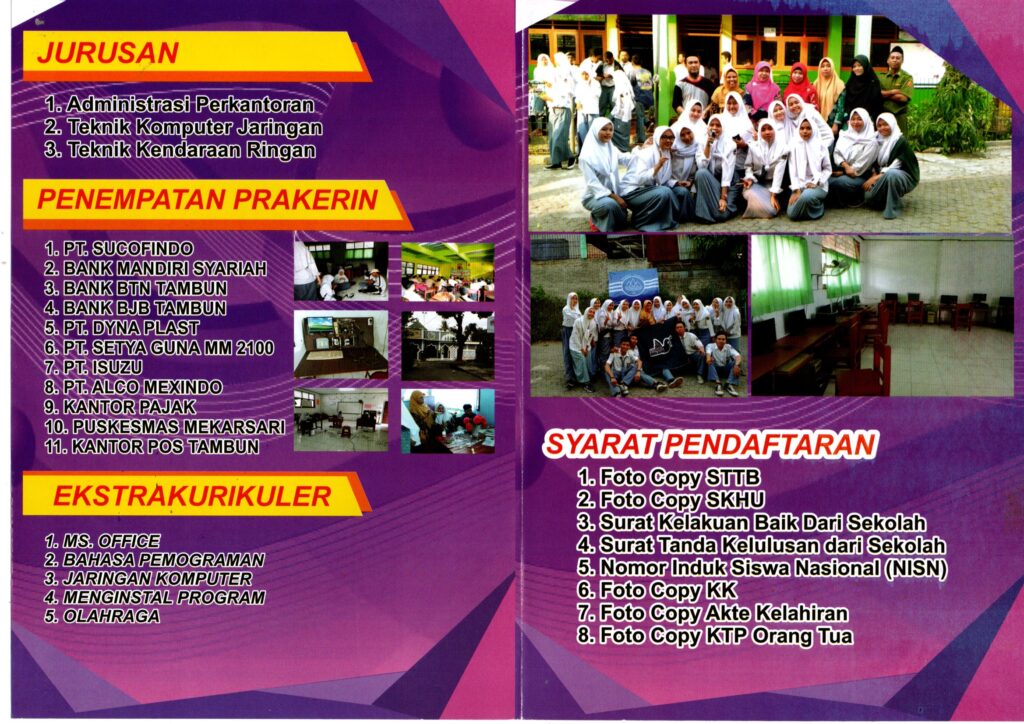 JURUSAN

1. Administrasi Perkantoran
2. Teknik Komputer Jaringan
3. Teknik Kendaraan Ringan

PENEMPATAN PRAKERIN

1. PT. SUCOFINDO
2. BANK MANDIRI SYARIAH
3. BANK BTN TAMBUN
4. BANK BJB TAMBUN
5. PT. DYNA PLAST
6. PT. SETYA GUNA MM 2100
7. PT. ISUZU
8. PT. ALCO MEXINDO
9. KANTOR PAJAK
10. PUSKESMAS MEKARSARI
11. KANTOR POS TAMBUN

EKSTRAKURIKULER

1. MS. OFFICE
2. BAHASA PEMOGRAMAN
3. JARINGAN KOMPUTER
4. MENGINSTAL PROGRAM
5. OLAHRAGA

SYARAT PENDAFTARAN

1. Foto Copy STTB
2. Foto Copy SKHU
3. Surat Kelakuan Baik Dari Sekolah
4. Surat Tanda Kelulusan dari Sekolah
5. Nomor Induk Siswa Nasional (NISN)
6. Foto Copy KK
7. Foto Copy Akte Kelahiran
8. Foto Copy KTP Orang Tua